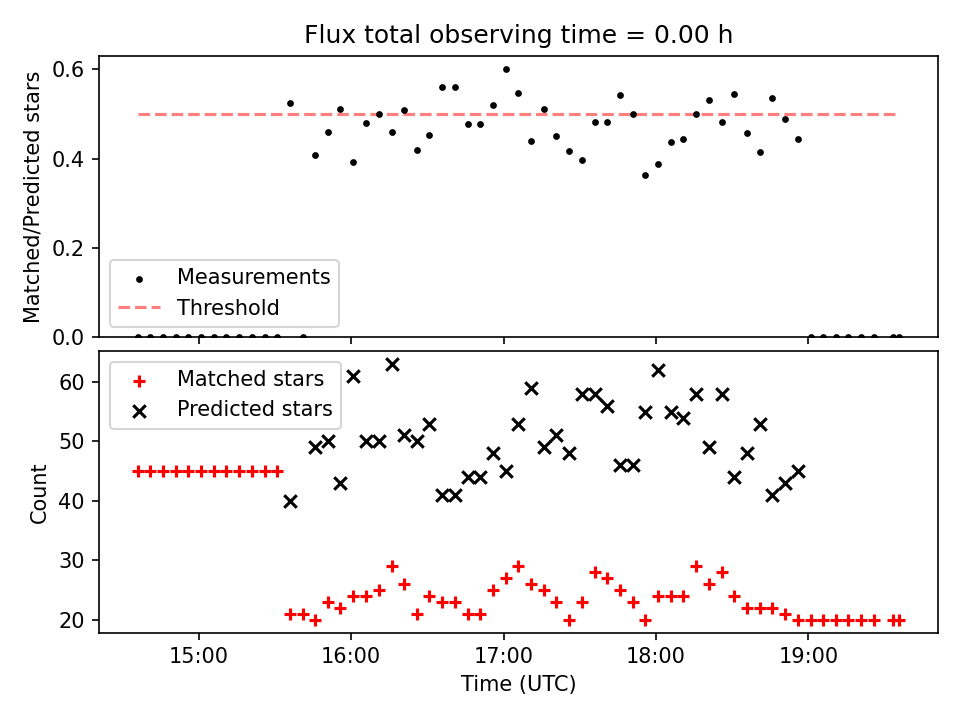 Flux total observing time = 0.00 h

Matched/Predicted stars

0.6
0.4
0.2
0.0

Measurements
Threshold

Matched stars
Predicted stars

Count

60
50
40
30
20

15:00
16:00
17:00
18:00
19:00

Time (UTC)